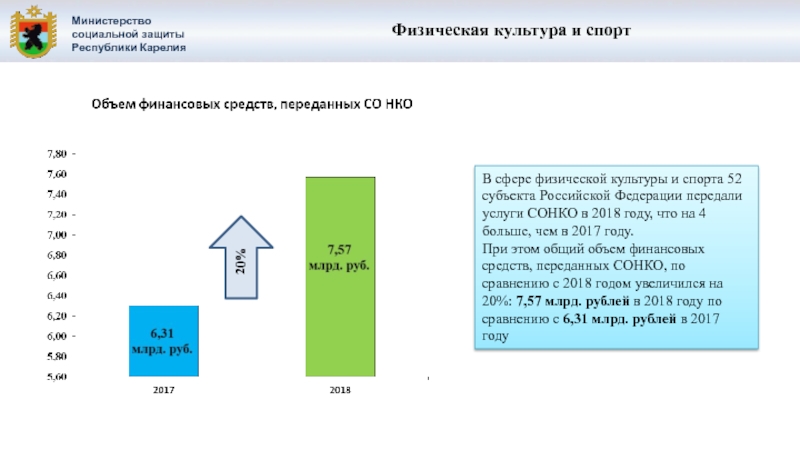 Министерство социальной защиты Республики Карелия

Физическая культура и спорт

Объем финансовых средств, переданных СО НКО

7,80
7,60
7,40
7,20
7,00
6,80
6,60
6,40
6,20
6,00
5,80
5,60

6,31 млрд. руб.

20%

7,57 млрд. руб.

2017

2018

В сфере физической культуры и спорта 52 субъекта Российской Федерации передали услуги СОНКО в 2018 году, что на 4 больше, чем в 2017 году.
При этом общий объем финансовых средств, переданных СОНКО, по сравнению с 2018 годом увеличился на 20%: 7,57 млрд. рублей в 2018 году по сравнению с 6,31 млрд. рублей в 2017 году